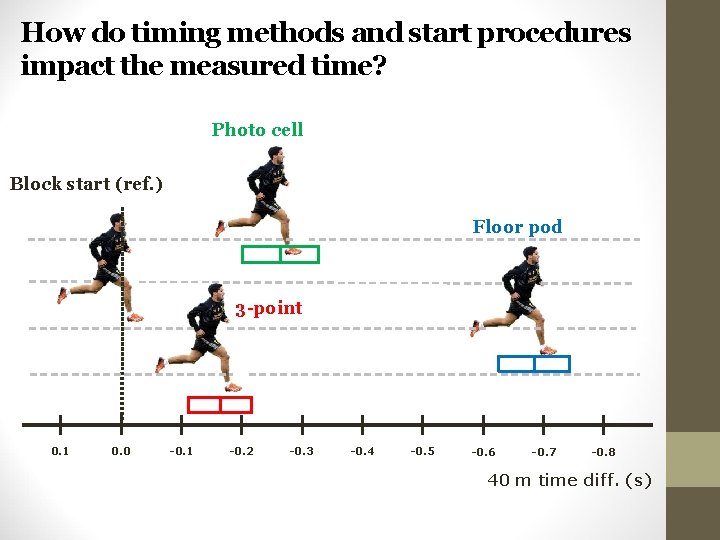 How do timing methods and start procedures impact the measured time?

Photo cell

Block start (ref.)

Floor pod

3-point

0.1 0.0 -0.1 -0.2 -0.3 -0.4 -0.5 -0.6 -0.7 -0.8

40 m time diff. (s)